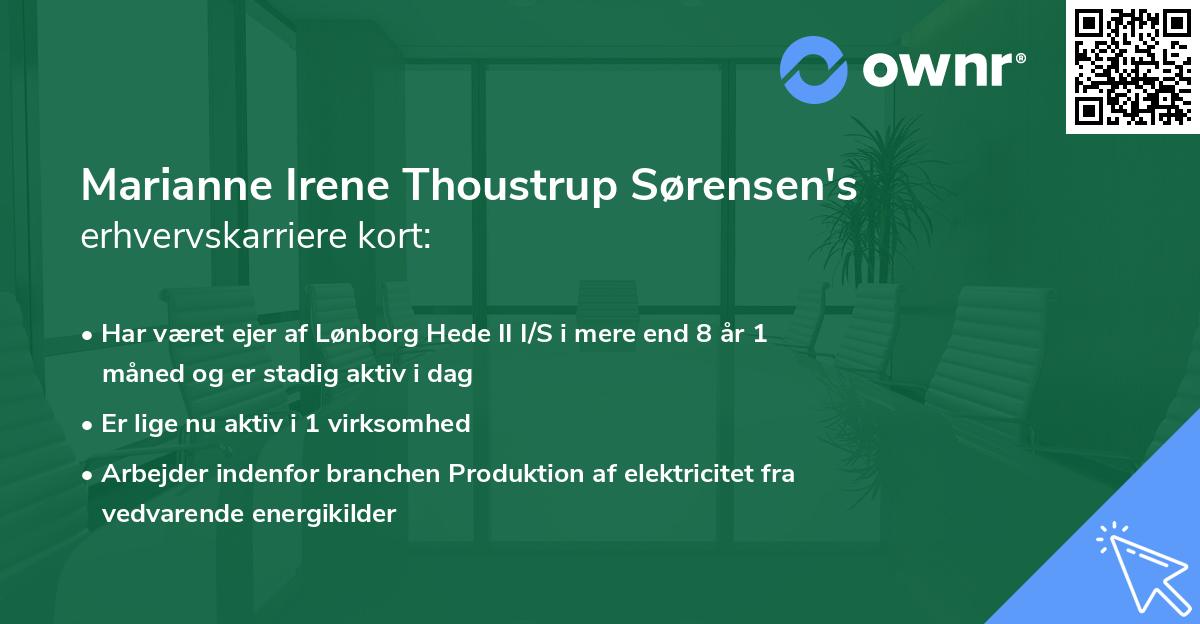 ownr®

Marianne Irene Thoustrup Sørensen's
erhvervskarriere kort:

• Har været ejer af Lønborg Hede II I/S i mere end 8 år 1 måned og er stadig aktiv i dag
• Er lige nu aktiv i 1 virksomhed
• Arbejder indenfor branchen Produktion af elektricitet fra vedvarende energikilder